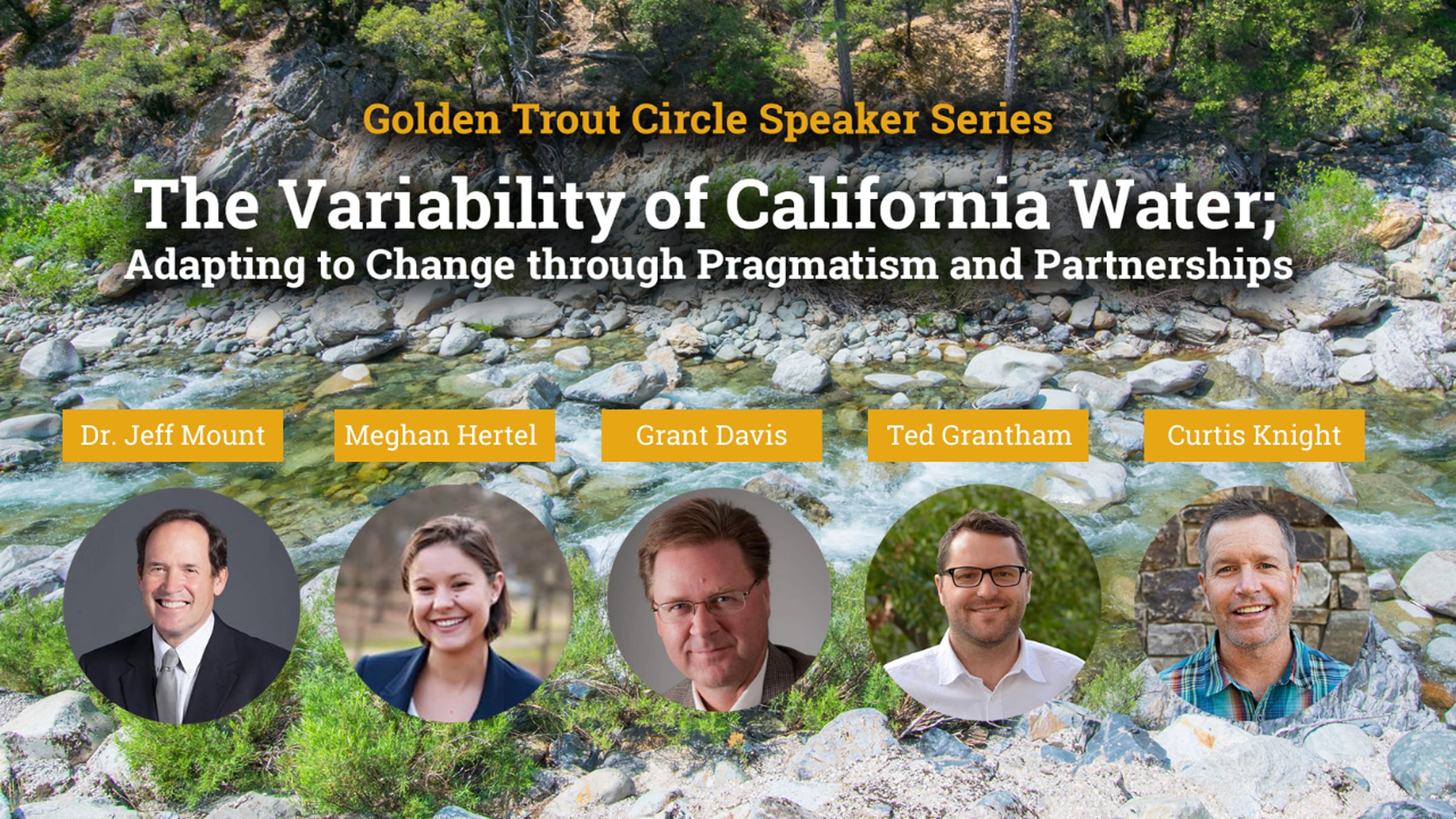 Golden Trout Circle Speaker Series

The Variability of California Water;
Adapting to Change through Pragmatism and Partnerships

Dr. Jeff Mount

Meghan Hertel

Grant Davis

Ted Grantham

Curtis Knight